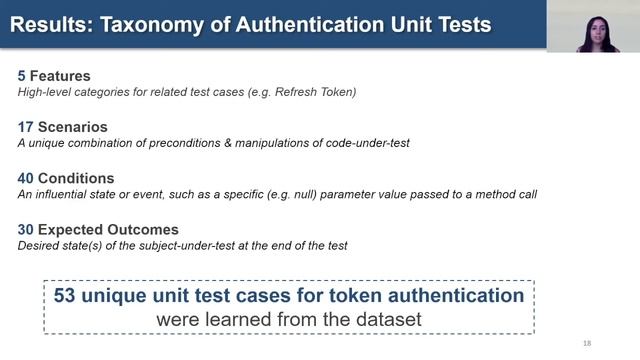 Results: Taxonomy of Authentication Unit Tests

5 Features
High-level categories for related test cases (e.g. Refresh Token)

17 Scenarios
A unique combination of preconditions & manipulations of code-under-test

40 Conditions
An influential state or event, such as a specific (e.g. null) parameter value passed to a method call

30 Expected Outcomes
Desired state(s) of the subject-under-test at the end of the test

53 unique unit test cases for token authentication
were learned from the dataset

18